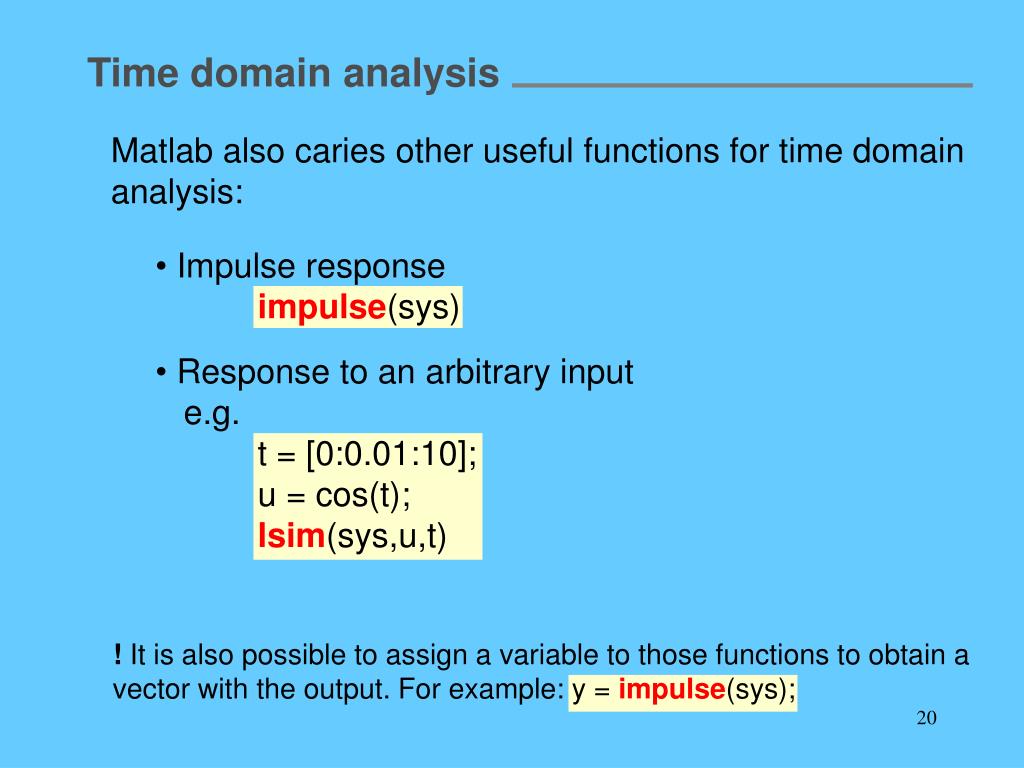 Time domain analysis

Matlab also caries other useful functions for time domain analysis:

• Impulse response
impulse(sys)

• Response to an arbitrary input
e.g.
t = [0:0.01:10];
u = cos(t);
lsim(sys,u,t)

! It is also possible to assign a variable to those functions to obtain a vector with the output. For example: y = impulse(sys);

20